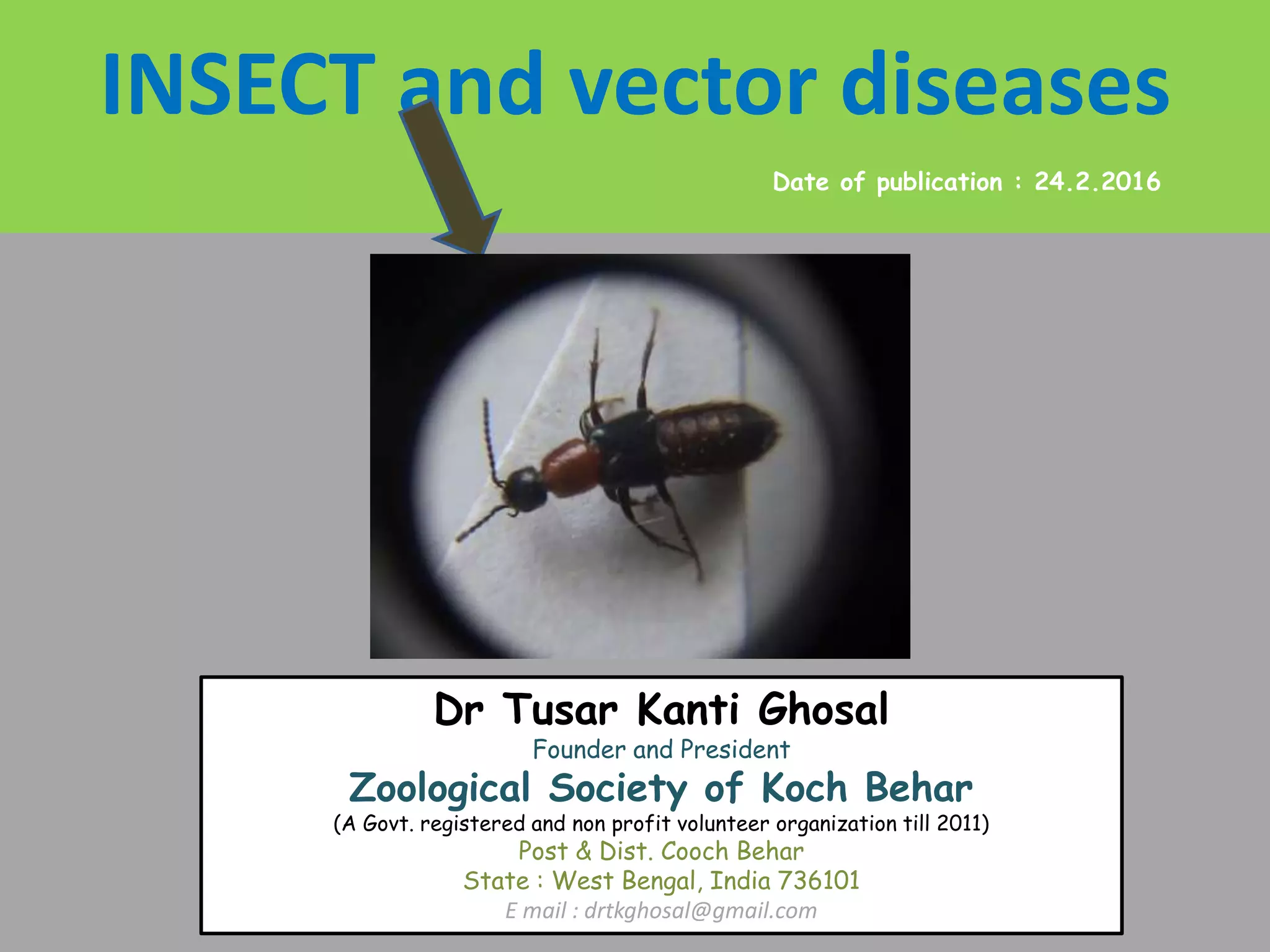 INSECT and vector diseases

Date of publication : 24.2.2016

Dr Tusar Kanti Ghosal
Founder and President
Zoological Society of Koch Behar
(A Govt. registered and non profit volunteer organization till 2011)
Post & Dist. Cooch Behar
State : West Bengal, India 736101
E mail : drtkghosal@gmail.com